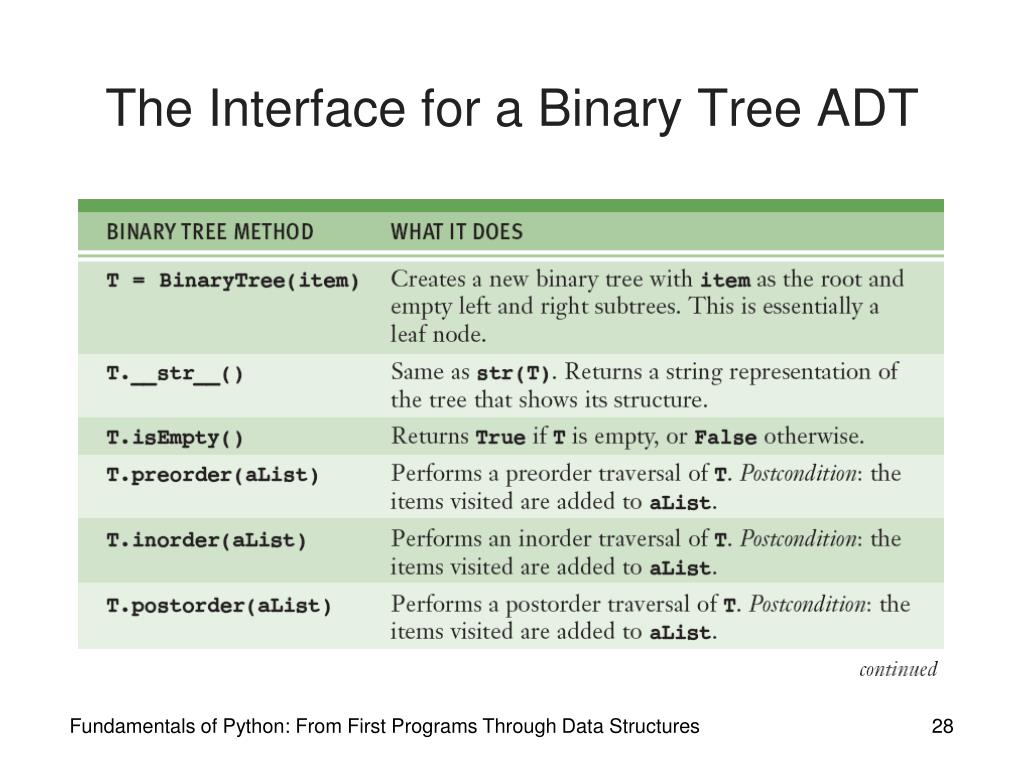 The Interface for a Binary Tree ADT

| BINARY TREE METHOD | WHAT IT DOES |
|---|---|
| T = BinaryTree(item) | Creates a new binary tree with item as the root and empty left and right subtrees. This is essentially a leaf node. |
| T.__str__() | Same as str(T). Returns a string representation of the tree that shows its structure. |
| T.isEmpty() | Returns True if T is empty, or False otherwise. |
| T.preorder(aList) | Performs a preorder traversal of T. Postcondition: the items visited are added to aList. |
| T.inorder(aList) | Performs an inorder traversal of T. Postcondition: the items visited are added to aList. |
| T.postorder(aList) | Performs a postorder traversal of T. Postcondition: the items visited are added to aList. |

continued

Fundamentals of Python: From First Programs Through Data Structures

28